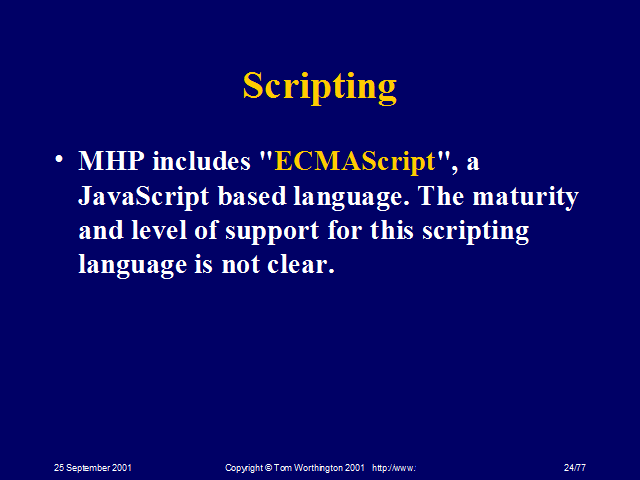 Scripting

• MHP includes "ECMAScript", a JavaScript based language. The maturity and level of support for this scripting language is not clear.

25 September 2001

Copyright © Tom Worthington 2001 http://www.

24/77